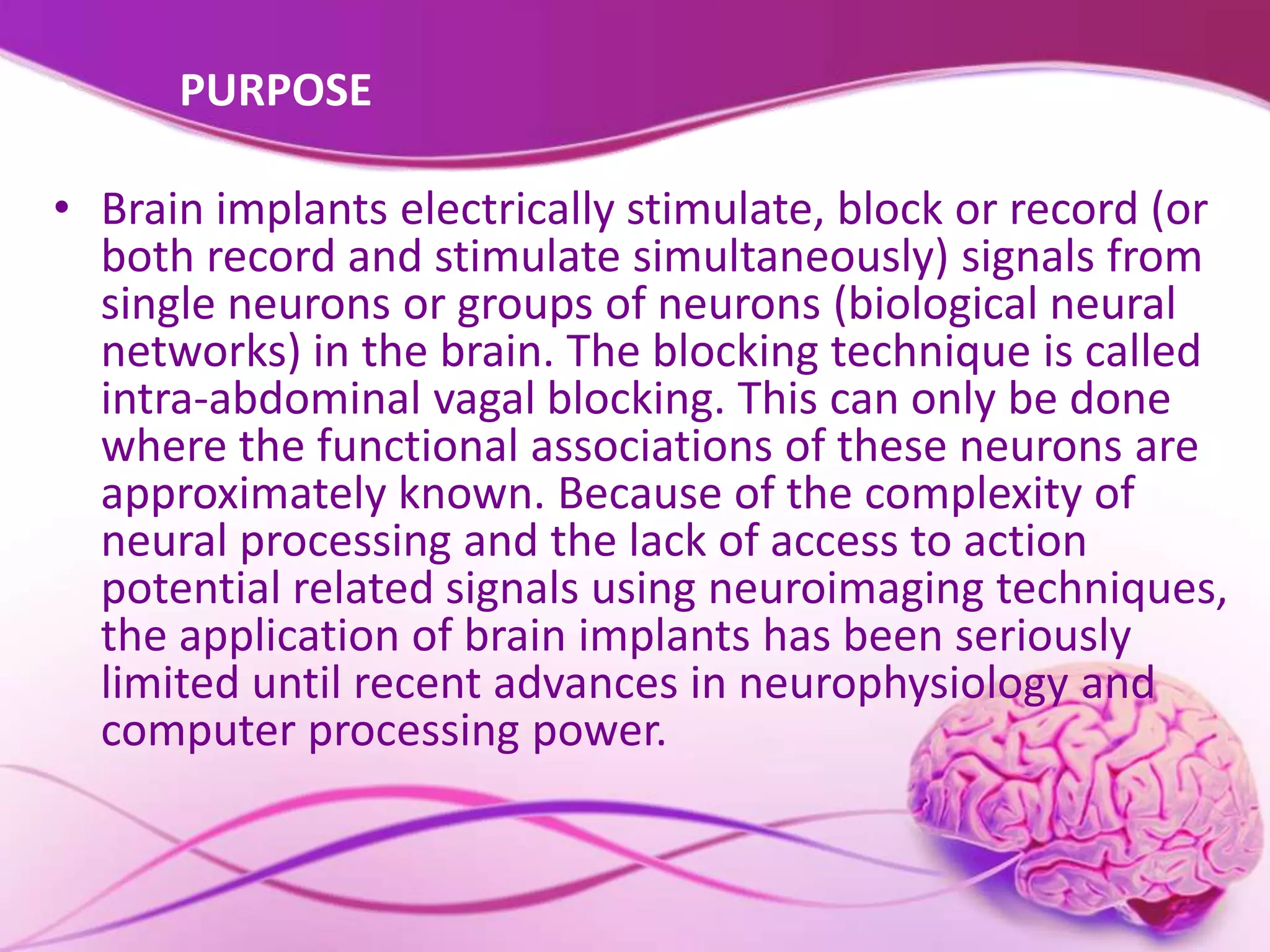 PURPOSE

• Brain implants electrically stimulate, block or record (or both record and stimulate simultaneously) signals from single neurons or groups of neurons (biological neural networks) in the brain. The blocking technique is called intra-abdominal vagal blocking. This can only be done where the functional associations of these neurons are approximately known. Because of the complexity of neural processing and the lack of access to action potential related signals using neuroimaging techniques, the application of brain implants has been seriously limited until recent advances in neurophysiology and computer processing power.